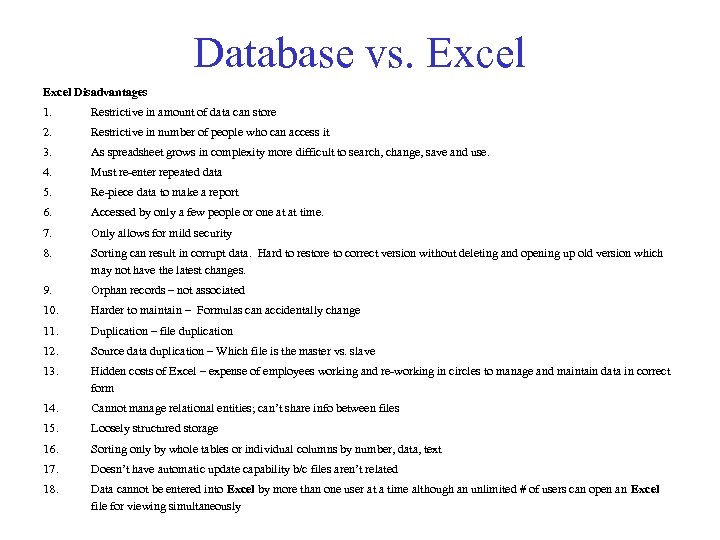 Database vs. Excel

Excel Disadvantages

1. Restrictive in amount of data can store
2. Restrictive in number of people who can access it
3. As spreadsheet grows in complexity more difficult to search, change, save and use.
4. Must re-enter repeated data
5. Re-piece data to make a report
6. Accessed by only a few people or one at at time.
7. Only allows for mild security
8. Sorting can result in corrupt data. Hard to restore to correct version without deleting and opening up old version which may not have the latest changes.
9. Orphan records – not associated
10. Harder to maintain – Formulas can accidentally change
11. Duplication – file duplication
12. Source data duplication – Which file is the master vs. slave
13. Hidden costs of Excel – expense of employees working and re-working in circles to manage and maintain data in correct form
14. Cannot manage relational entities; can't share info between files
15. Loosely structured storage
16. Sorting only by whole tables or individual columns by number, data, text
17. Doesn't have automatic update capability b/c files aren't related
18. Data cannot be entered into Excel by more than one user at a time although an unlimited # of users can open an Excel file for viewing simultaneously